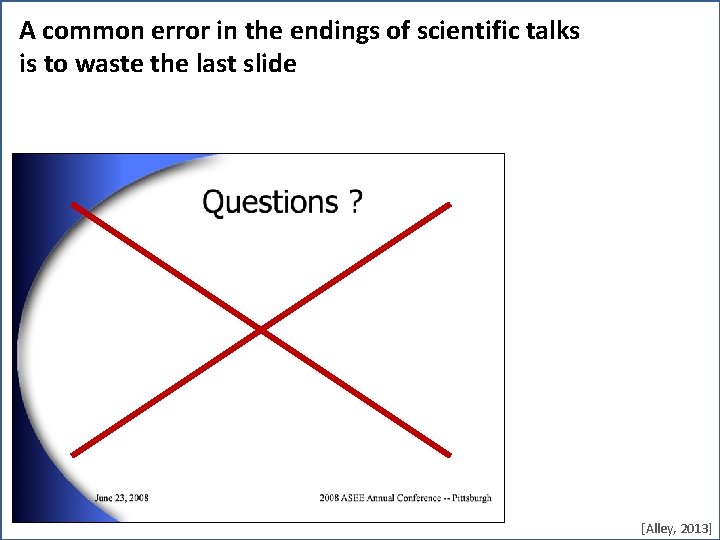 A common error in the endings of scientific talks is to waste the last slide

Questions ?

June 23, 2008

2008 ASEE Annual Conference -- Pittsburgh

[Alley, 2013]